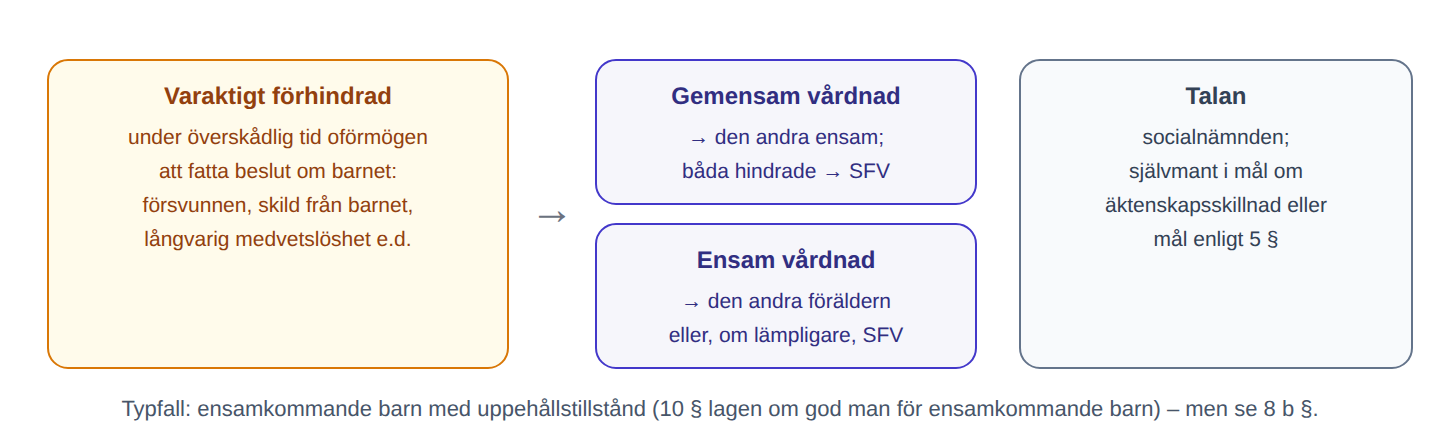 Varaktigt förhindrad
under överskådlig tid oförmögen att fatta beslut om barnet: försvunnen, skild från barnet, långvarig medvetslöshet e.d.

→

Gemensam vårdnad
→ den andra ensam; båda hindrade → SFV

Ensam vårdnad
→ den andra föräldern eller, om lämpligare, SFV

Talan
socialnämnden; självmant i mål om äktenskapsskillnad eller mål enligt 5 §

Typfall: ensamkommande barn med uppehållstillstånd (10 § lagen om god man för ensamkommande barn) – men se 8 b §.